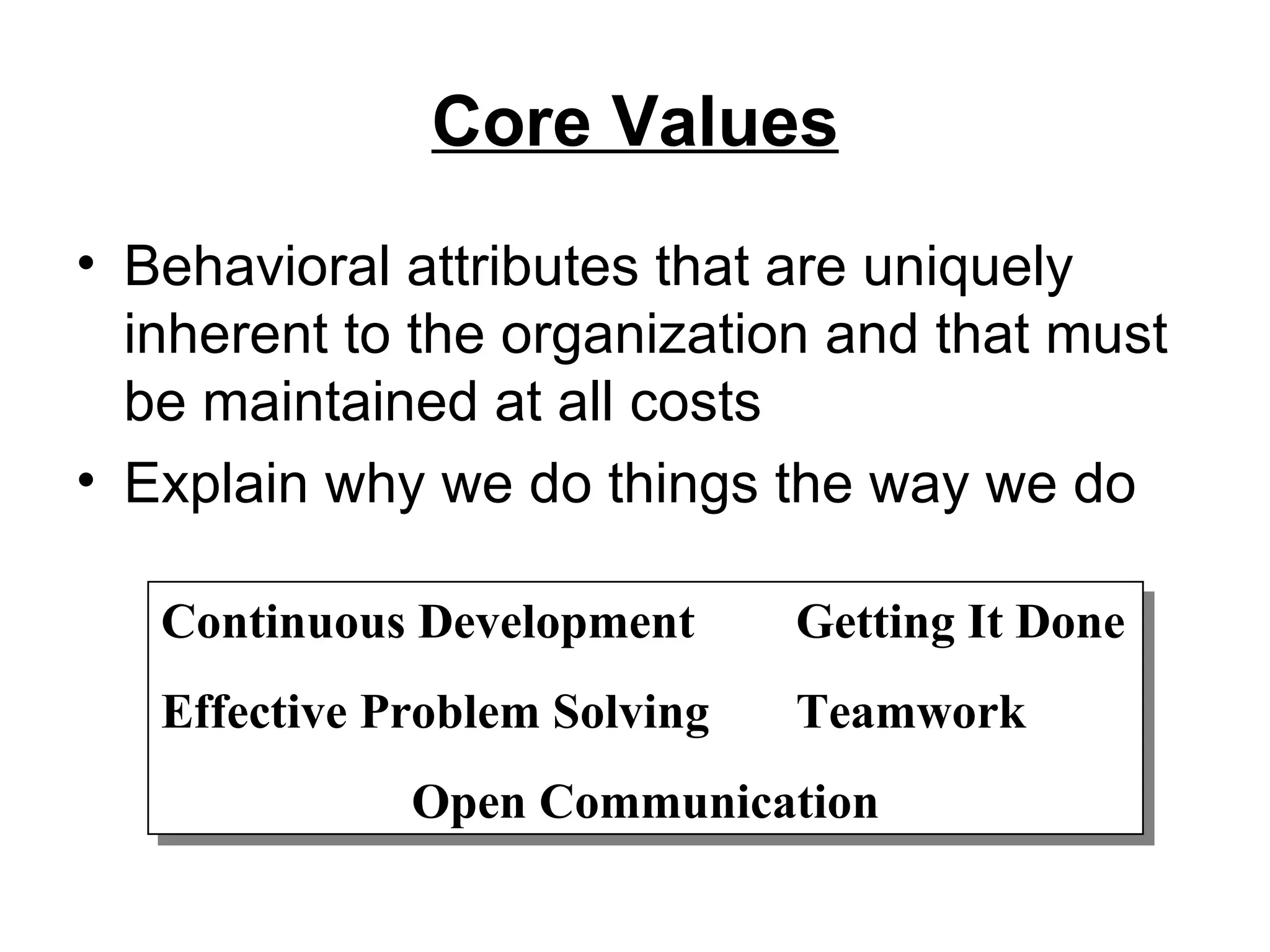 Core Values

• Behavioral attributes that are uniquely inherent to the organization and that must be maintained at all costs
• Explain why we do things the way we do

Continuous Development
Getting It Done
Effective Problem Solving
Teamwork
Open Communication